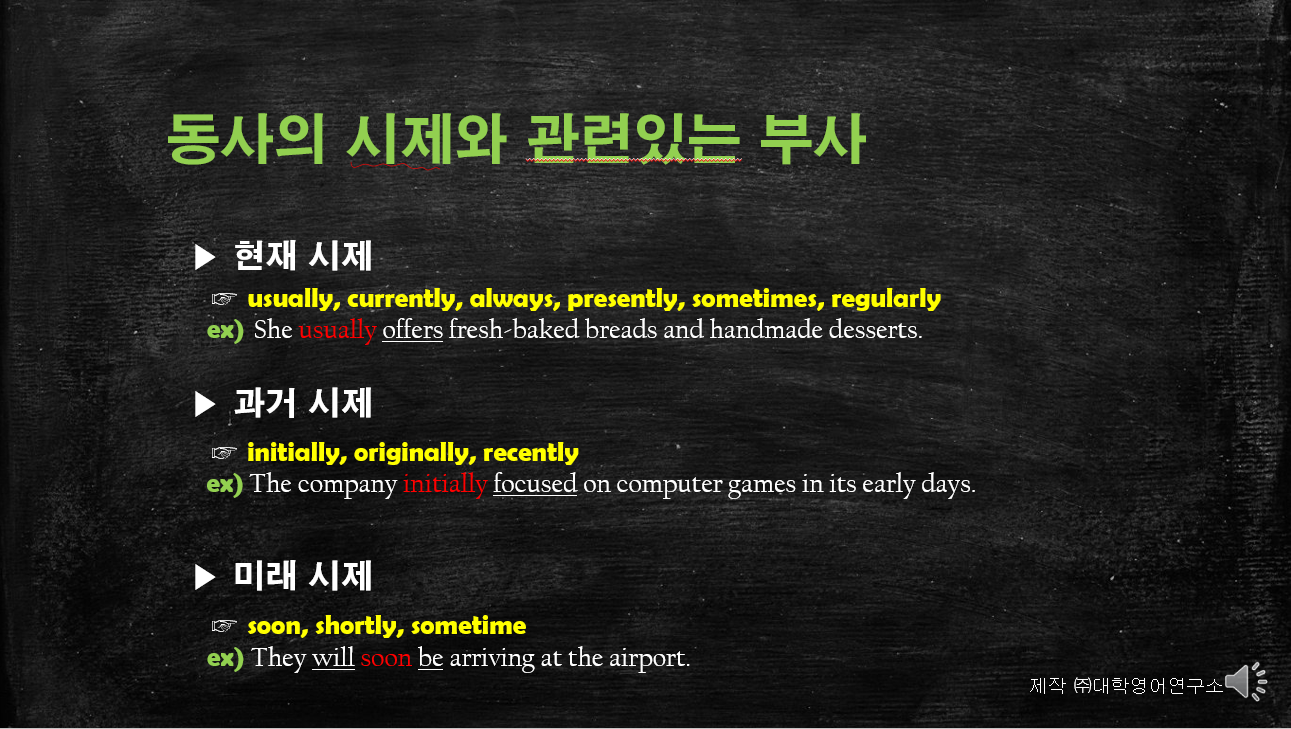 동사의 시제와 관련있는 부사

▶ 현재 시제

☞ usually, currently, always, presently, sometimes, regularly

ex) She usually offers fresh-baked breads and handmade desserts.

▶ 과거 시제

☞ initially, originally, recently

ex) The company initially focused on computer games in its early days.

▶ 미래 시제

☞ soon, shortly, sometime

ex) They will soon be arriving at the airport.

제작 ㈜대학영어연구소